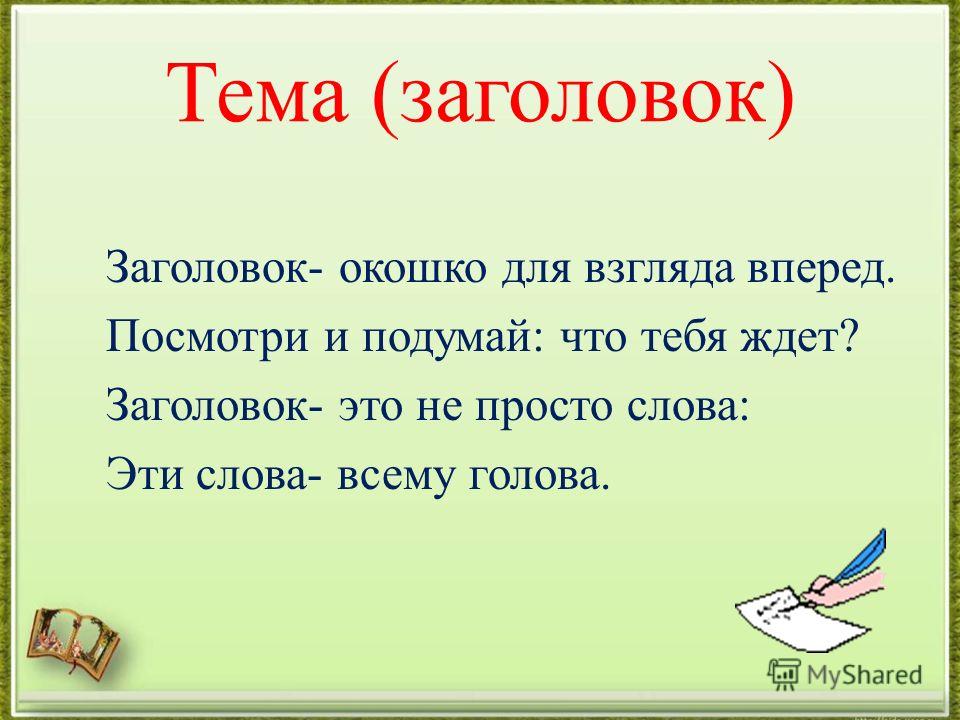 Тема (заголовок)

Заголовок- окошко для взгляда вперед.
Посмотри и подумай: что тебя ждет?
Заголовок- это не просто слова:
Эти слова- всему голова.

MyShared